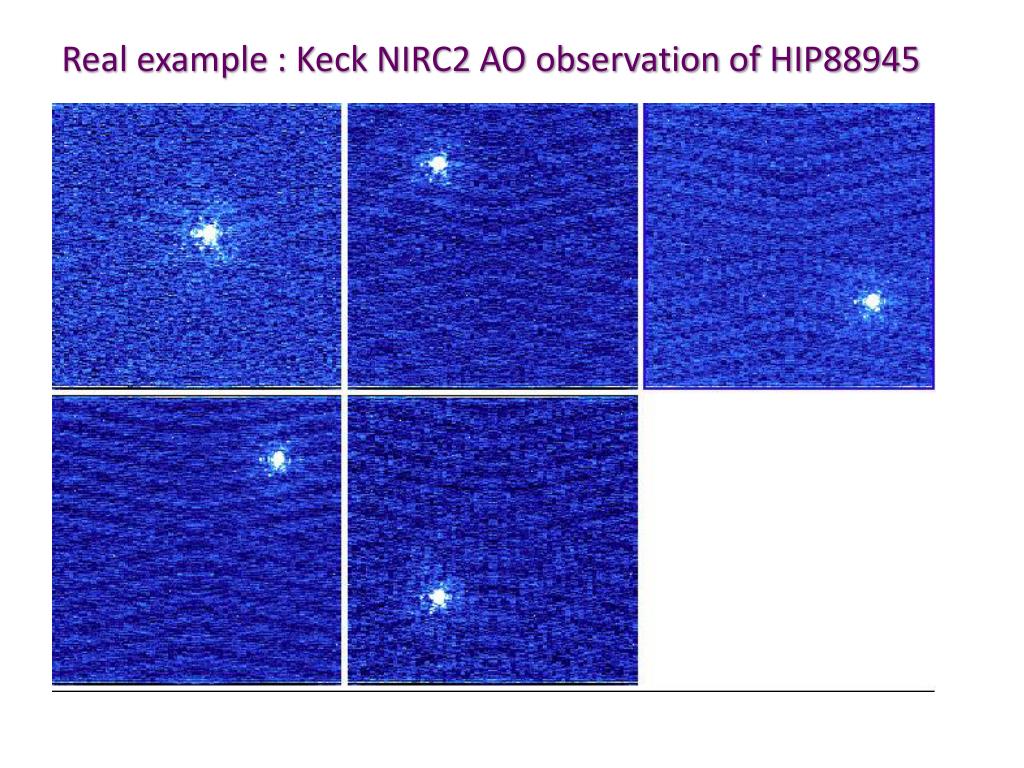 Real example : Keck NIRC2 AO observation of HIP88945